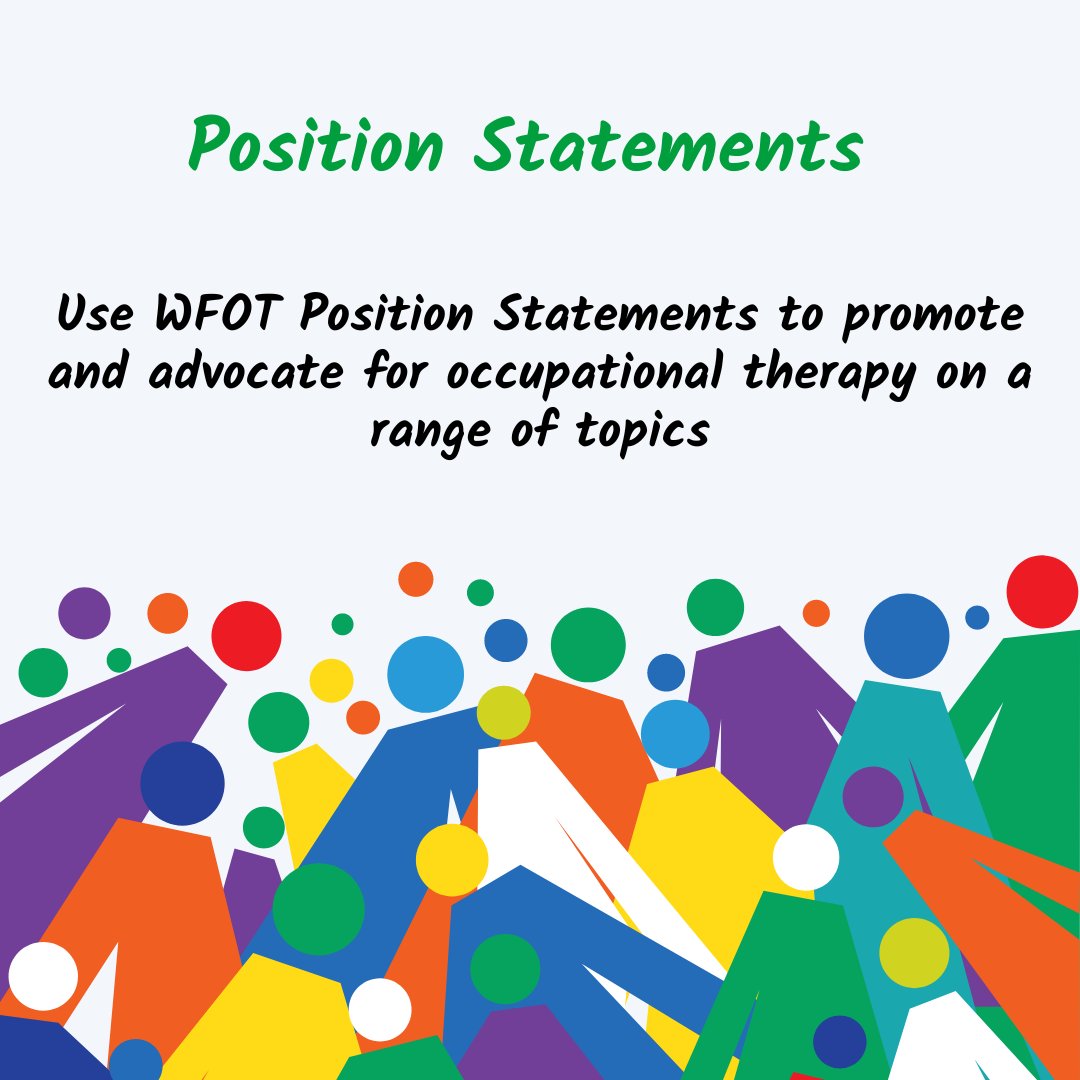 Position Statements

Use WFOT Position Statements to promote and advocate for occupational therapy on a range of topics